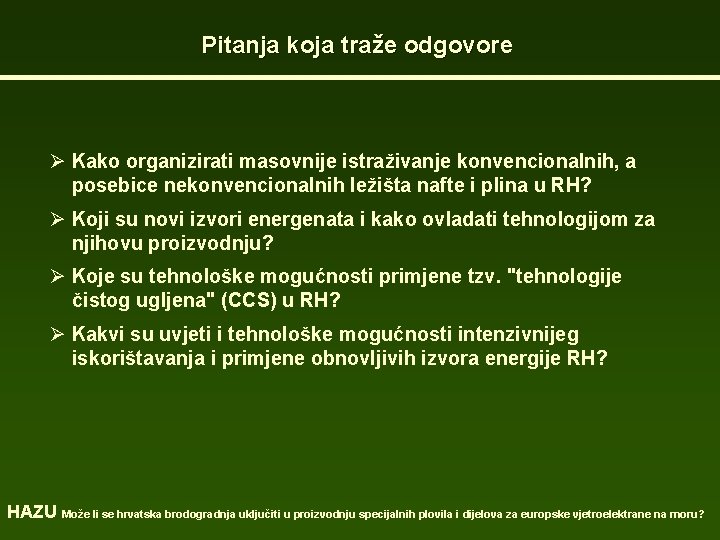 Pitanja koja traže odgovore

➢ Kako organizirati masovnije istraživanje konvencionalnih, a posebice nekonvencionalnih ležišta nafte i plina u RH?

➢ Koji su novi izvori energenata i kako ovladati tehnologijom za njihovu proizvodnju?

➢ Koje su tehnološke mogućnosti primjene tzv. "tehnologije čistog ugljena" (CCS) u RH?

➢ Kakvi su uvjeti i tehnološke mogućnosti intenzivnijeg iskorištavanja i primjene obnovljivih izvora energije RH?

HAZU Može li se hrvatska brodogradnja uključiti u proizvodnju specijalnih plovila i dijelova za europske vjetroelektrane na moru?